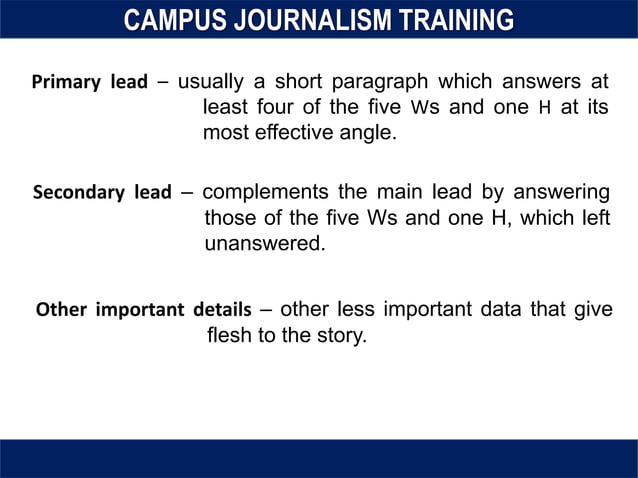 CAMPUS JOURNALISM TRAINING

Primary lead – usually a short paragraph which answers at least four of the five Ws and one H at its most effective angle.

Secondary lead – complements the main lead by answering those of the five Ws and one H, which left unanswered.

Other important details – other less important data that give flesh to the story.